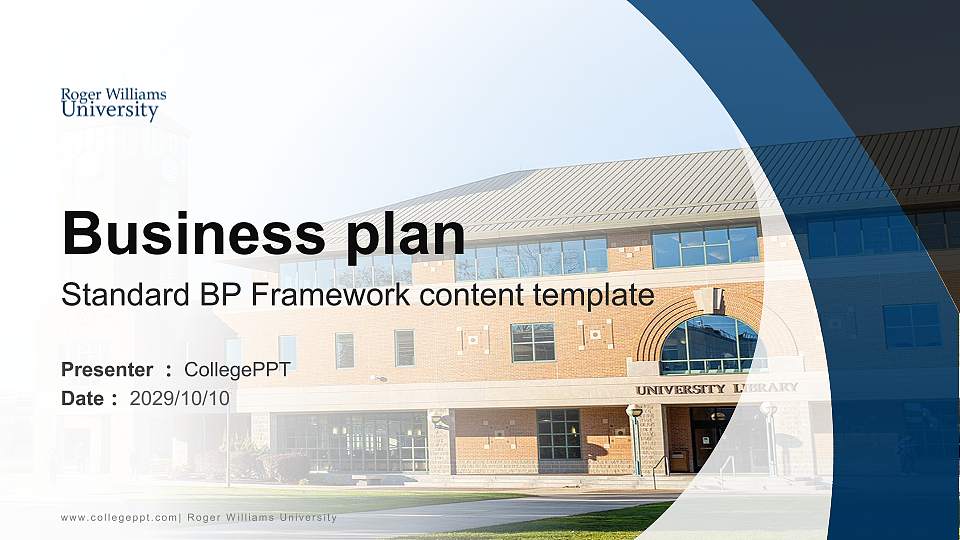 Roger Williams University

Business plan

Standard BP Framework content template

Presenter : CollegePPT

Date : 2029/10/10

UNIVERSITY LIBRARY

www.collegeppt.com| Roger Williams University